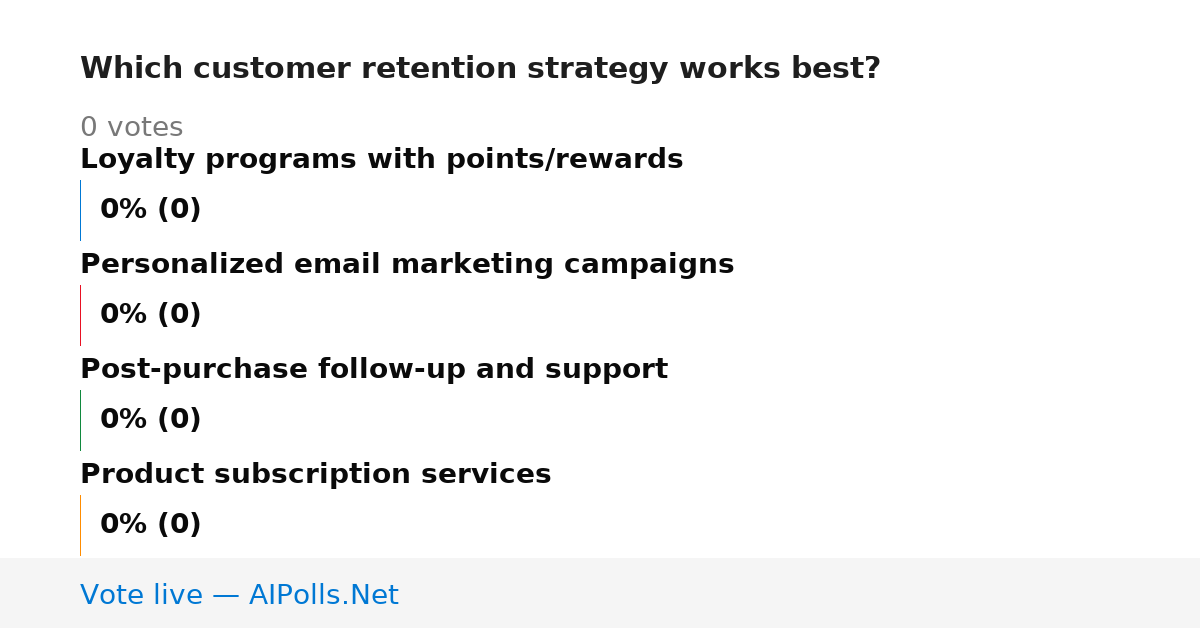 Which customer retention strategy works best?

0 votes

Loyalty programs with points/rewards

0% (0)

Personalized email marketing campaigns

0% (0)

Post-purchase follow-up and support

0% (0)

Product subscription services

0% (0)

Vote live — AIPolls.Net